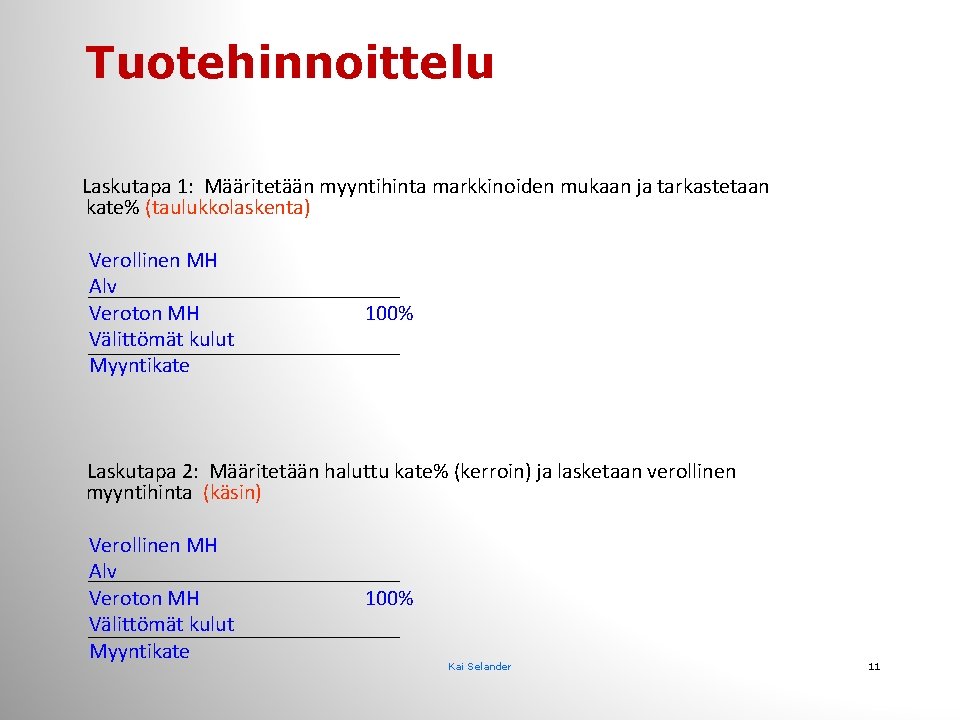 Tuotehinnoittelu

Laskutapa 1: Määritetään myyntihinta markkinoiden mukaan ja tarkastetaan kate% (taulukkolaskenta)

Verollinen MH
Alv
Veroton MH 100%
Välittömät kulut
Myyntikate

Laskutapa 2: Määritetään haluttu kate% (kerroin) ja lasketaan verollinen myyntihinta (käsin)

Verollinen MH
Alv
Veroton MH 100%
Välittömät kulut
Myyntikate

Kai Selander

11